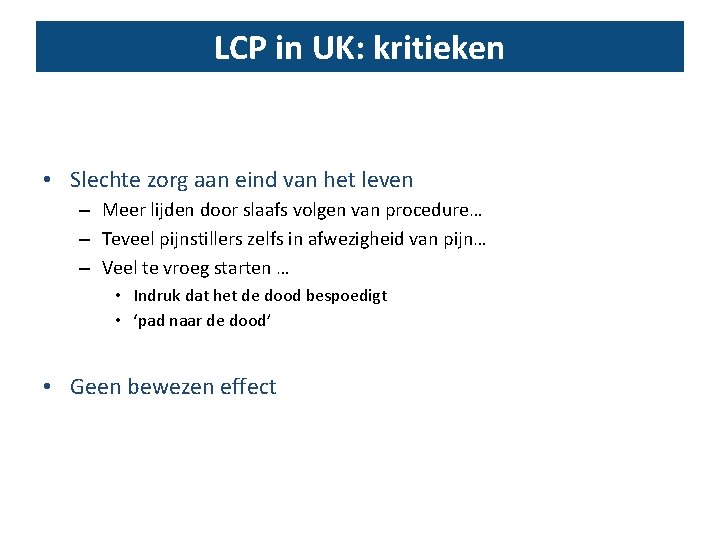 LCP in UK: kritieken

• Slechte zorg aan eind van het leven
– Meer lijden door slaafs volgen van procedure…
– Teveel pijnstillers zelfs in afwezigheid van pijn…
– Veel te vroeg starten …
• Indruk dat het de dood bespoedigt
• ‘pad naar de dood’

• Geen bewezen effect